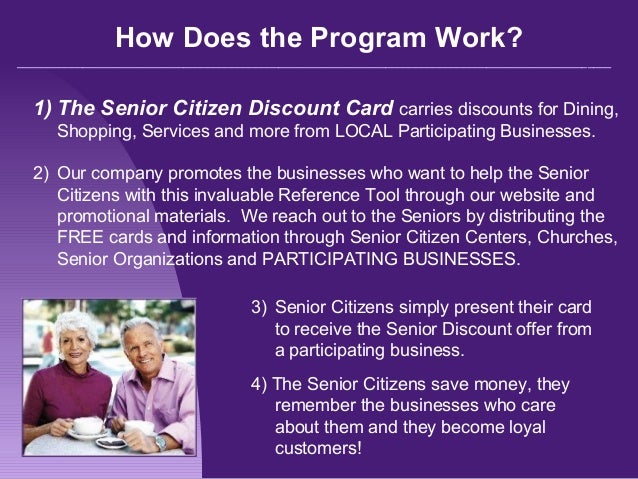 How Does the Program Work?

1) The Senior Citizen Discount Card carries discounts for Dining, Shopping, Services and more from LOCAL Participating Businesses.

2) Our company promotes the businesses who want to help the Senior Citizens with this invaluable Reference Tool through our website and promotional materials. We reach out to the Seniors by distributing the FREE cards and information through Senior Citizen Centers, Churches, Senior Organizations and PARTICIPATING BUSINESSES.

3) Senior Citizens simply present their card to receive the Senior Discount offer from a participating business.

4) The Senior Citizens save money, they remember the businesses who care about them and they become loyal customers!